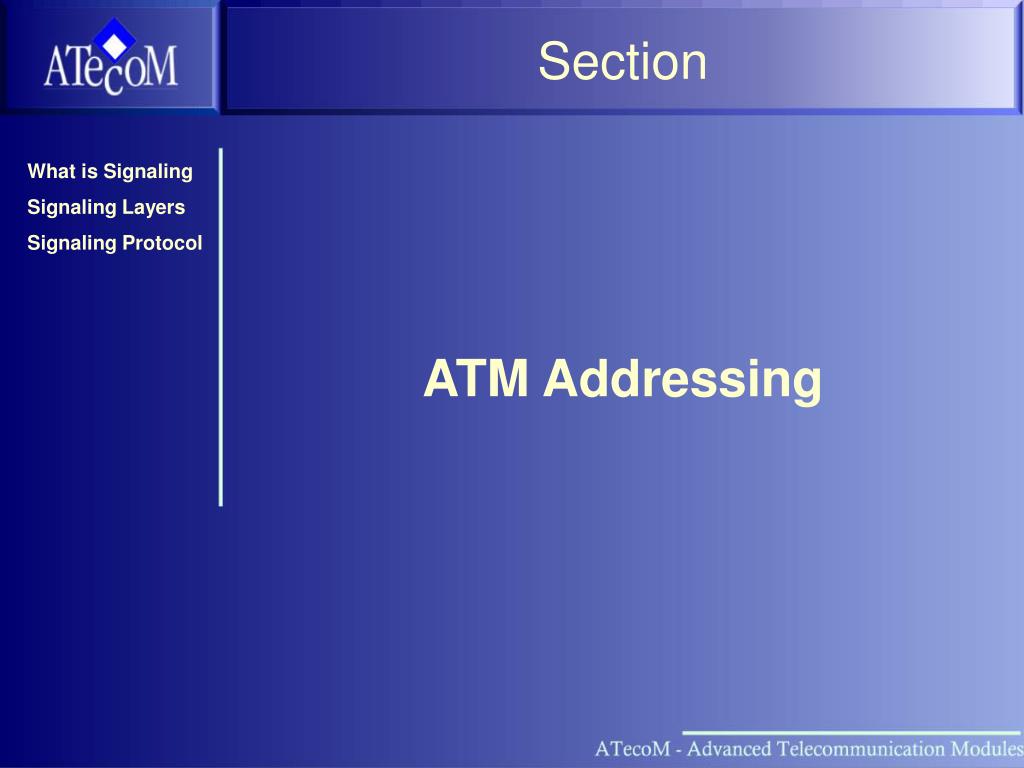 ATecoM

Section

What is Signaling

Signaling Layers

Signaling Protocol

ATM Addressing

ATecoM - Advanced Telecommunication Modules